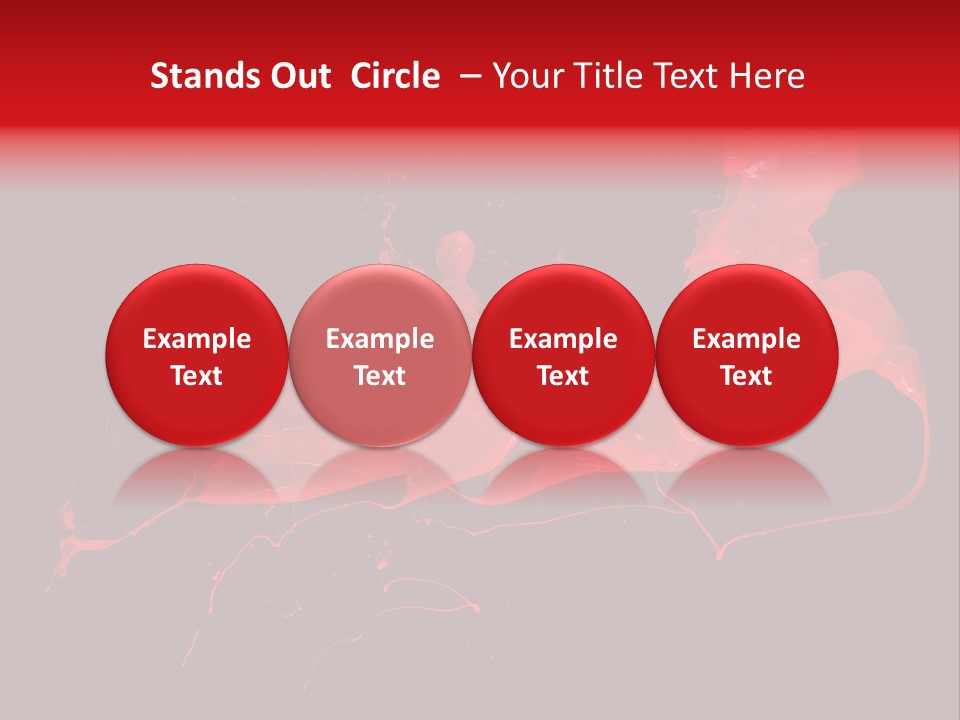 Stands Out Circle – Your Title Text Here

Example Text

Example Text

Example Text

Example Text